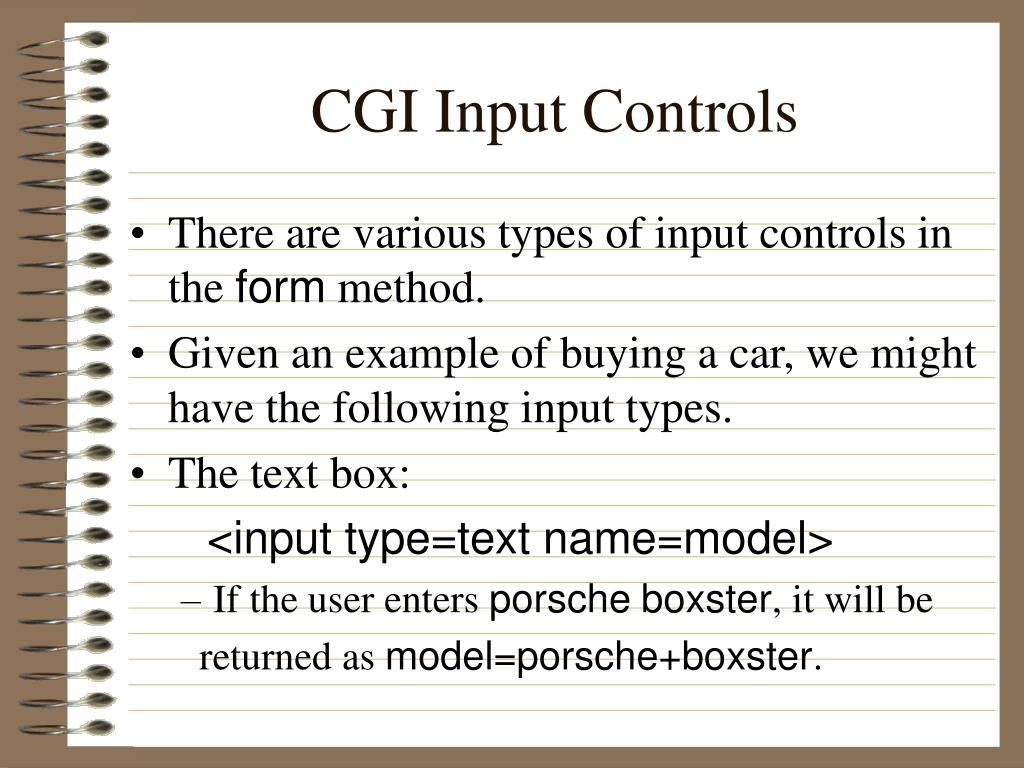 CGI Input Controls

• There are various types of input controls in the form method.
• Given an example of buying a car, we might have the following input types.
• The text box:
<input type=text name=model>
– If the user enters porsche boxster, it will be returned as model=porsche+boxster.